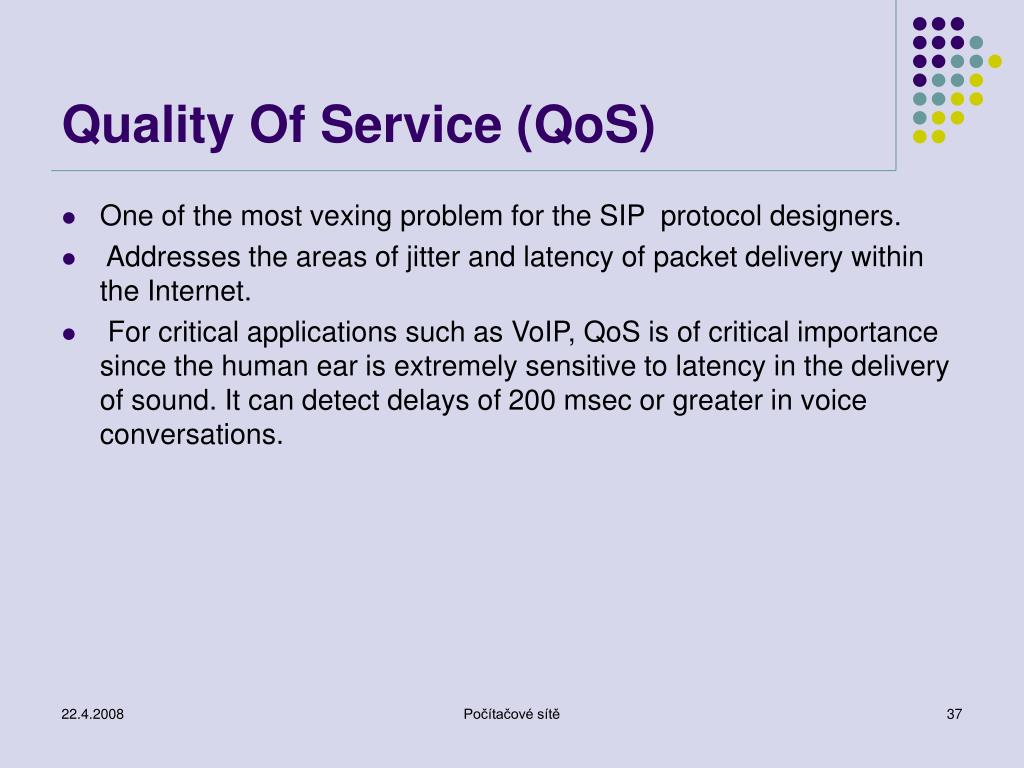 Quality Of Service (QoS)

- One of the most vexing problem for the SIP protocol designers.
- Addresses the areas of jitter and latency of packet delivery within the Internet.
- For critical applications such as VoIP, QoS is of critical importance since the human ear is extremely sensitive to latency in the delivery of sound. It can detect delays of 200 msec or greater in voice conversations.

22.4.2008

Počítačové sítě

37